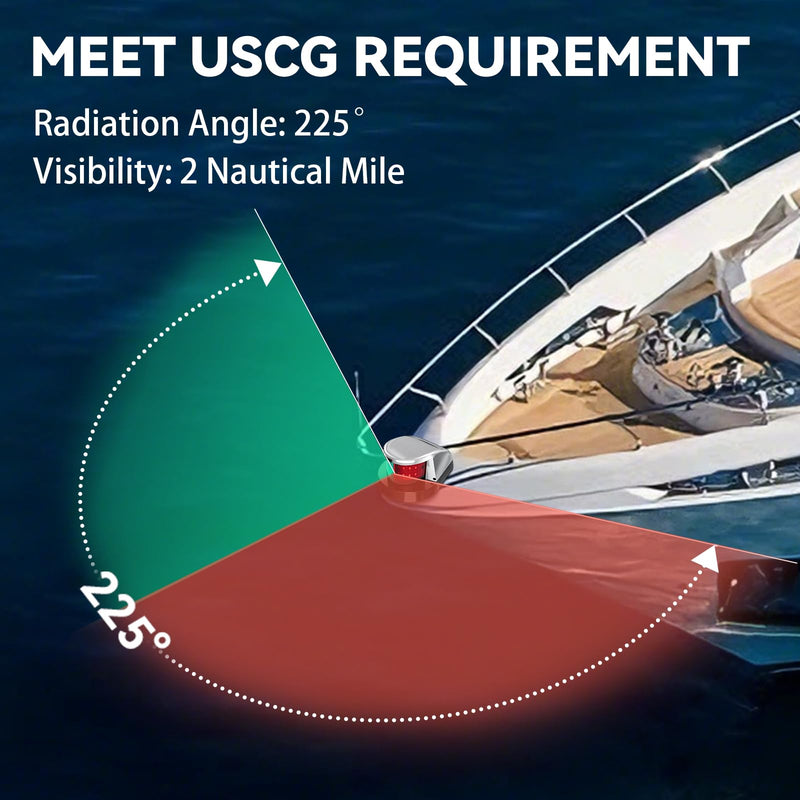 MEET USCG REQUIREMENT

Radiation Angle: 225°
Visibility: 2 Nautical Mile

225°